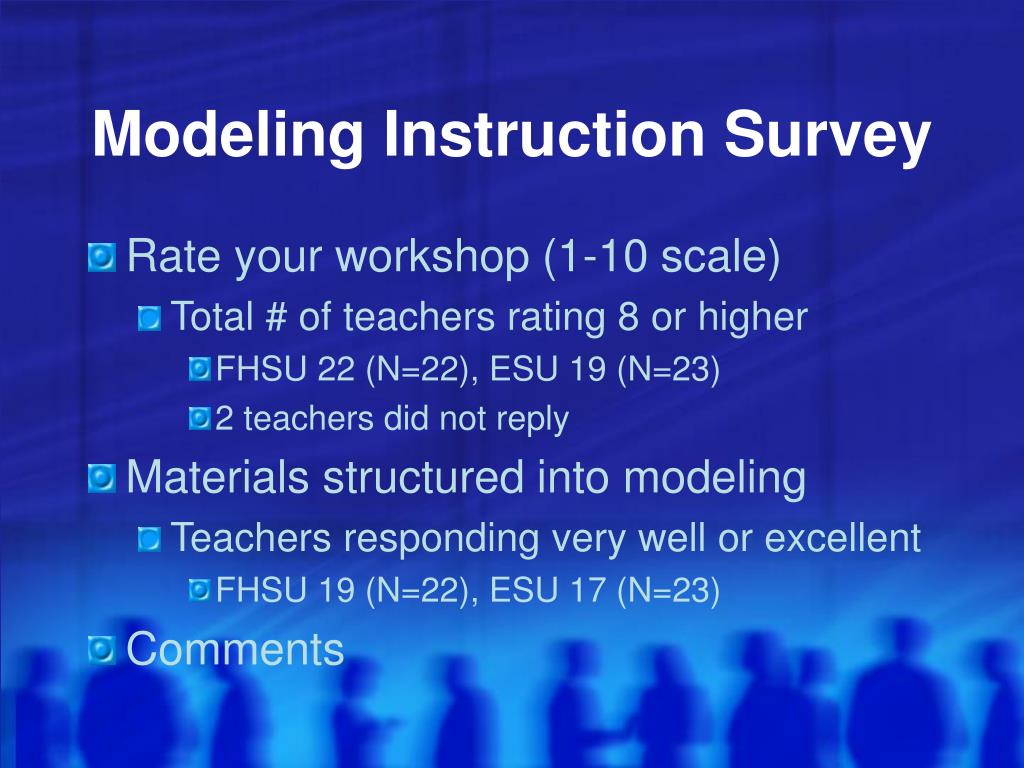 Modeling Instruction Survey

Rate your workshop (1-10 scale)

Total # of teachers rating 8 or higher

FHSU 22 (N=22), ESU 19 (N=23)

2 teachers did not reply

Materials structured into modeling

Teachers responding very well or excellent

FHSU 19 (N=22), ESU 17 (N=23)

Comments